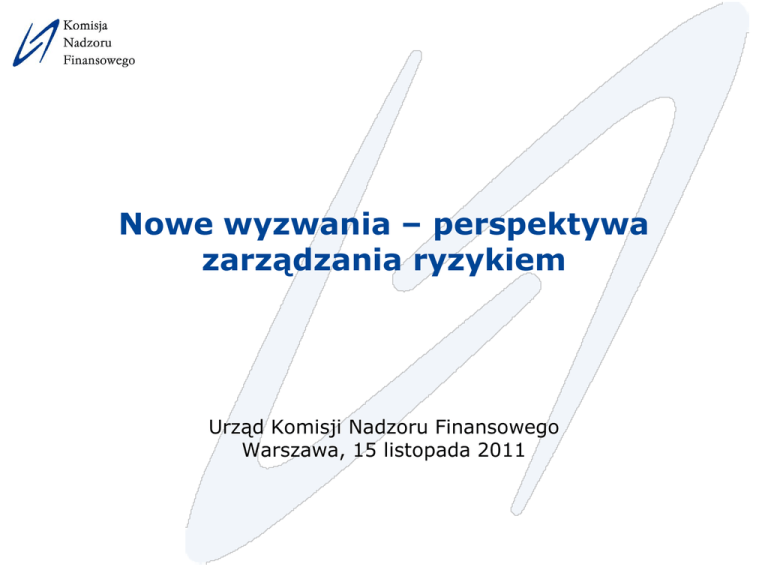 Komisja
Nadzoru
Finansowego

Nowe wyzwania – perspektywa zarządzania ryzykiem

Urząd Komisji Nadzoru Finansowego
Warszawa, 15 listopada 2011